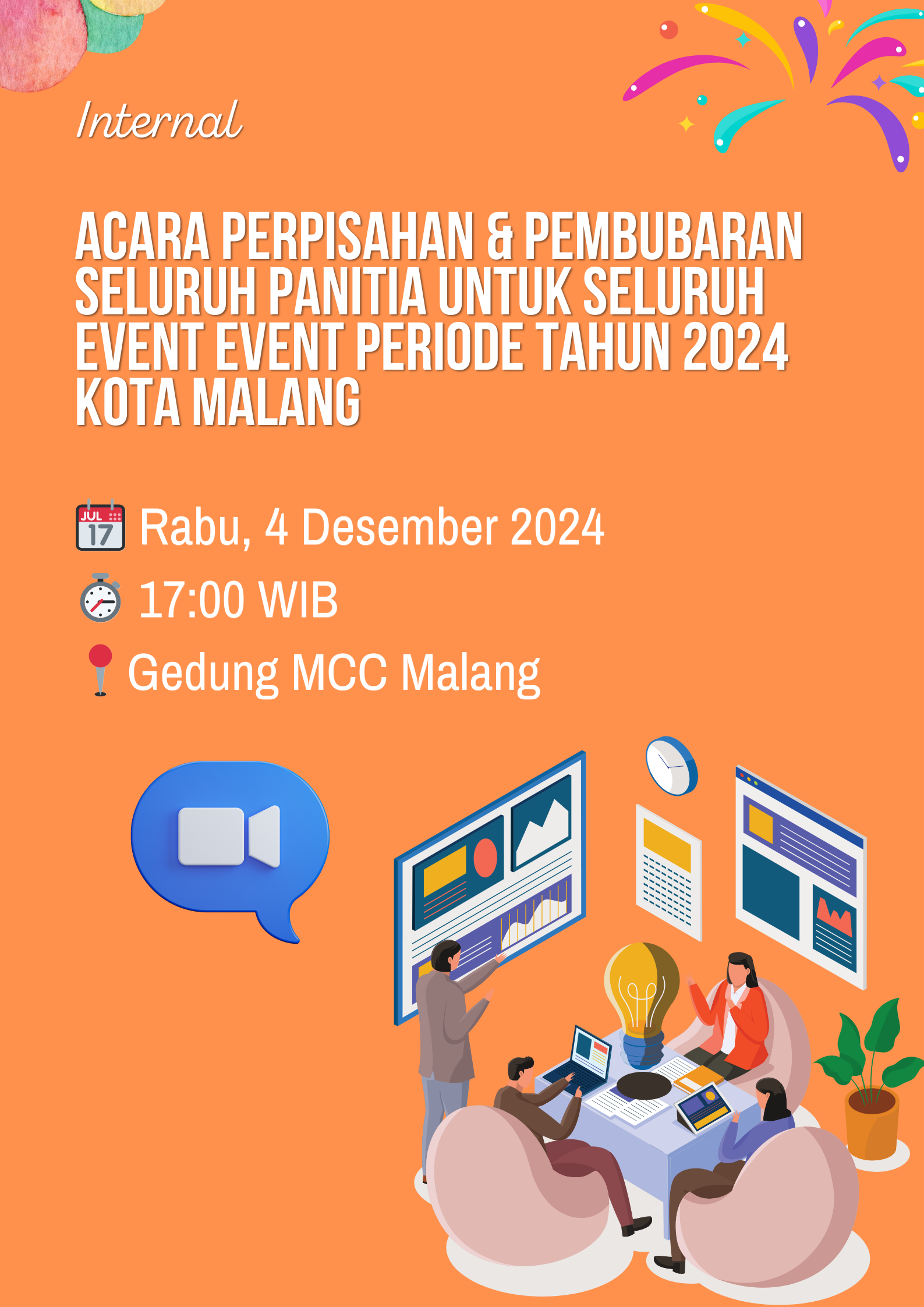 Internal

ACARA PERPISAHAN & PEMBUBARAN SELURUH PANITIA UNTUK SELURUH EVENT EVENT PERIODE TAHUN 2024 KOTA MALANG

JUL 17 Rabu, 4 Desember 2024

17:00 WIB

Gedung MCC Malang